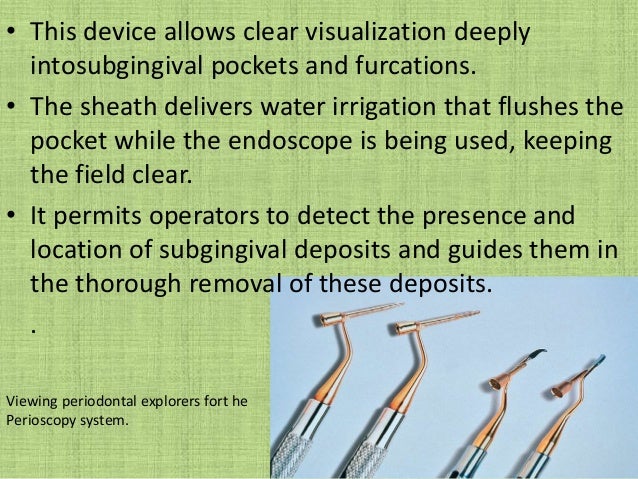 • This device allows clear visualization deeply intosubgingival pockets and furcations.

• The sheath delivers water irrigation that flushes the pocket while the endoscope is being used, keeping the field clear.

• It permits operators to detect the presence and location of subgingival deposits and guides them in the thorough removal of these deposits.

.

Viewing periodontal explorers fort he Perioscopy system.